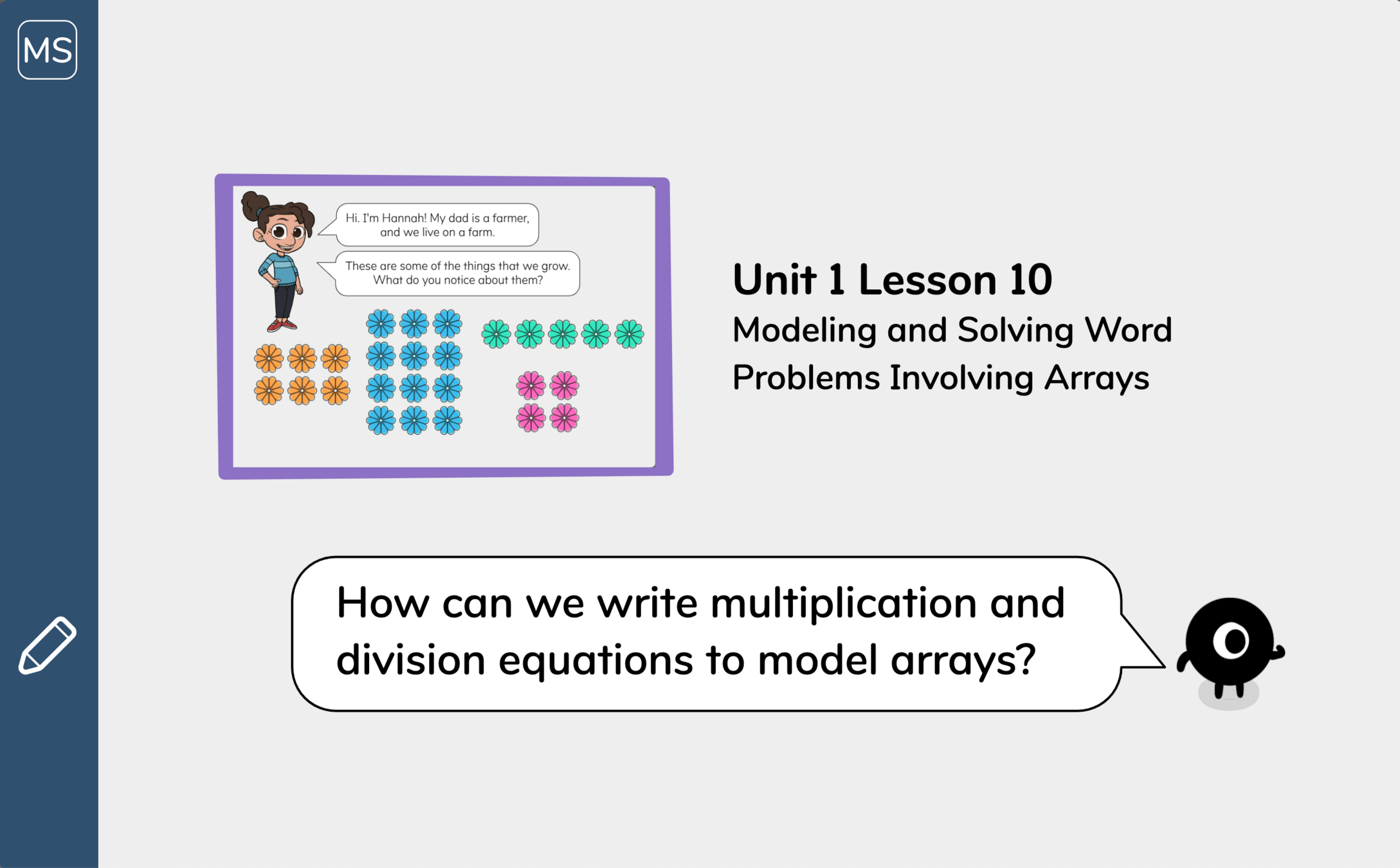 MS

Hi. I'm Hannah! My dad is a farmer, and we live on a farm.

These are some of the things that we grow. What do you notice about them?

Unit 1 Lesson 10

Modeling and Solving Word Problems Involving Arrays

How can we write multiplication and division equations to model arrays?